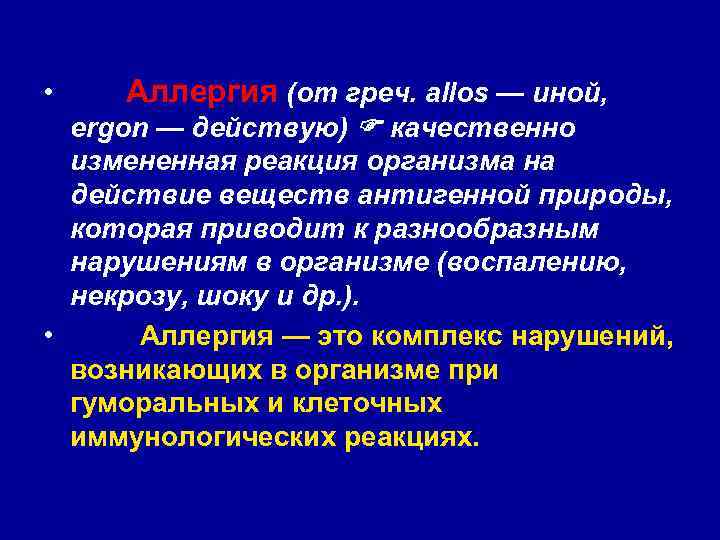 • Аллергия (от греч. allos — иной, ergon — действую) ☞ качественно измененная реакция организма на действие веществ антигенной природы, которая приводит к разнообразным нарушениям в организме (воспалению, некрозу, шоку и др.).

• Аллергия — это комплекс нарушений, возникающих в организме при гуморальных и клеточных иммунологических реакциях.